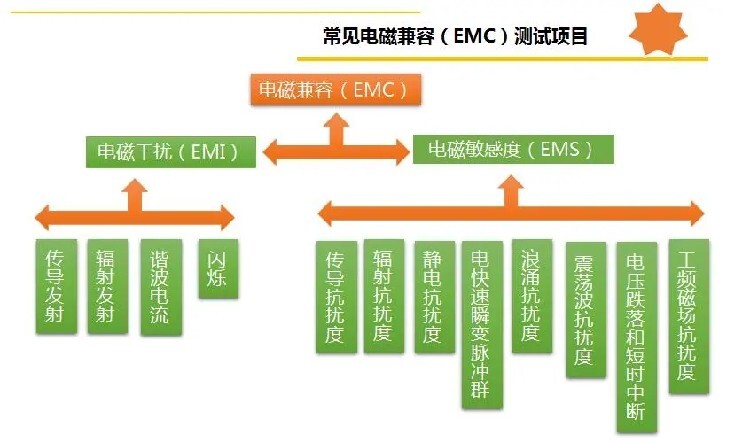 常见电磁兼容（EMC）测试项目

电磁兼容（EMC）

电磁干扰（EMI）

电磁敏感度（EMS）

传导发射

辐射发射

谐波电流

闪烁

传导抗扰度

辐射抗扰度

静电抗扰度

电快速瞬变脉冲群

浪涌抗扰度

震荡波抗扰度

电压跌落和短时中断

工频磁场抗扰度